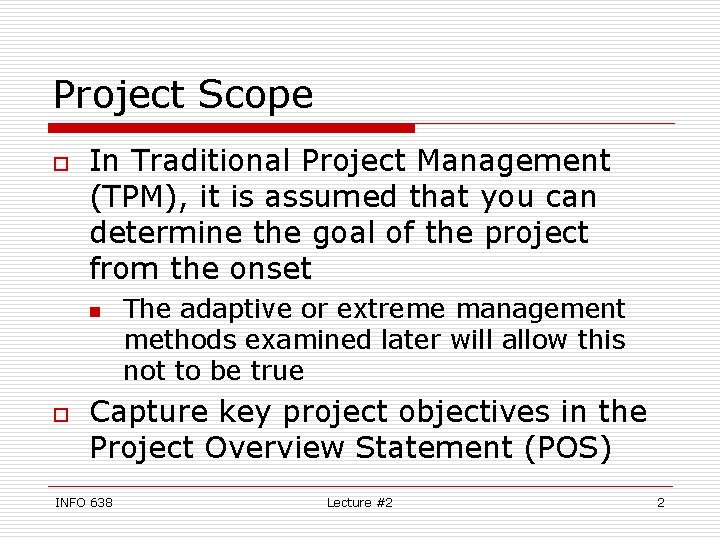 Project Scope

In Traditional Project Management (TPM), it is assumed that you can determine the goal of the project from the onset

The adaptive or extreme management methods examined later will allow this not to be true

Capture key project objectives in the Project Overview Statement (POS)

INFO 638 Lecture #2 2